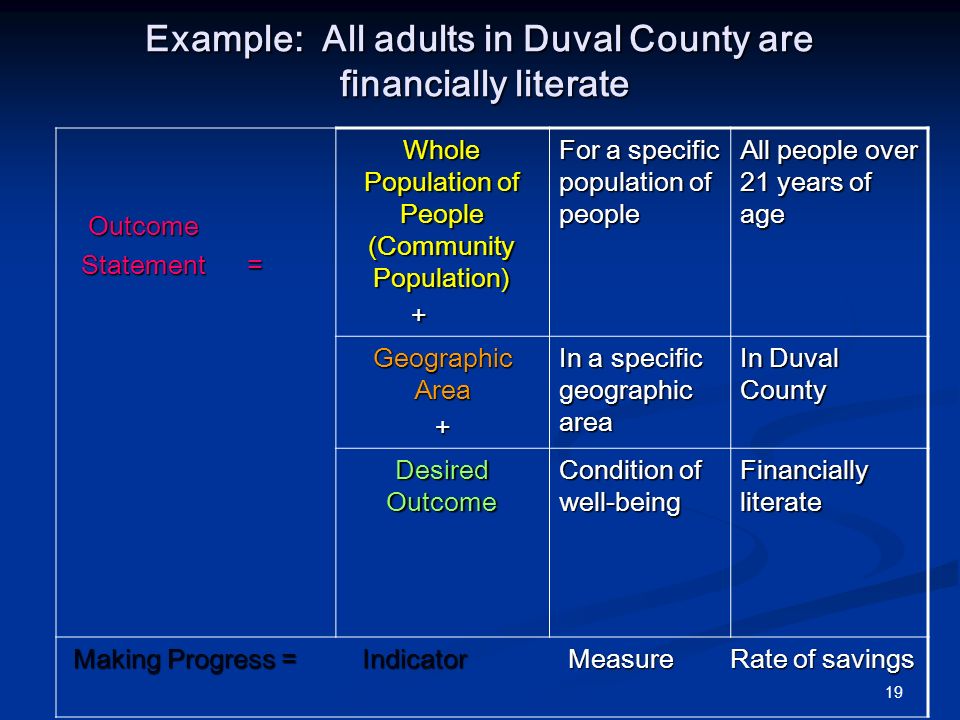 Example: All adults in Duval County are financially literate

| Outcome Statement = | Whole Population of People (Community Population) + | For a specific population of people | All people over 21 years of age |
|---|---|---|---|
| | Geographic Area + | In a specific geographic area | In Duval County |
| | Desired Outcome | Condition of well-being | Financially literate |
| Making Progress = | Indicator | Measure | Rate of savings |

19